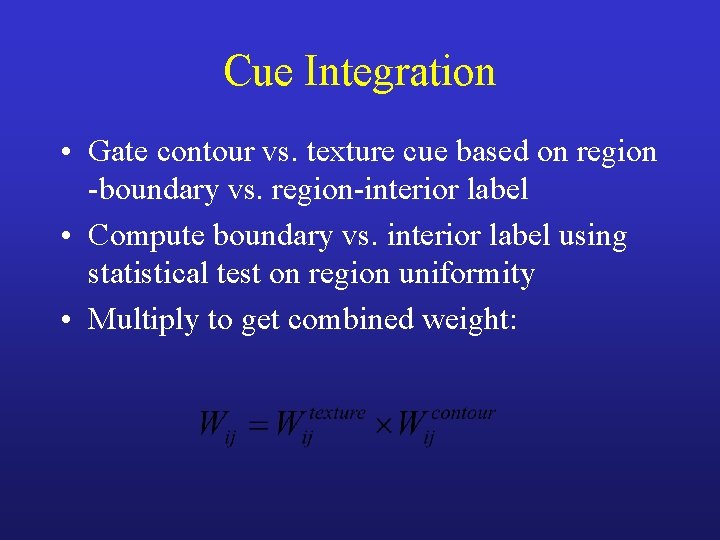 Cue Integration

• Gate contour vs. texture cue based on region -boundary vs. region-interior label

• Compute boundary vs. interior label using statistical test on region uniformity

• Multiply to get combined weight:

$W_{ij} = W_{ij}^{texture} \times W_{ij}^{contour}$